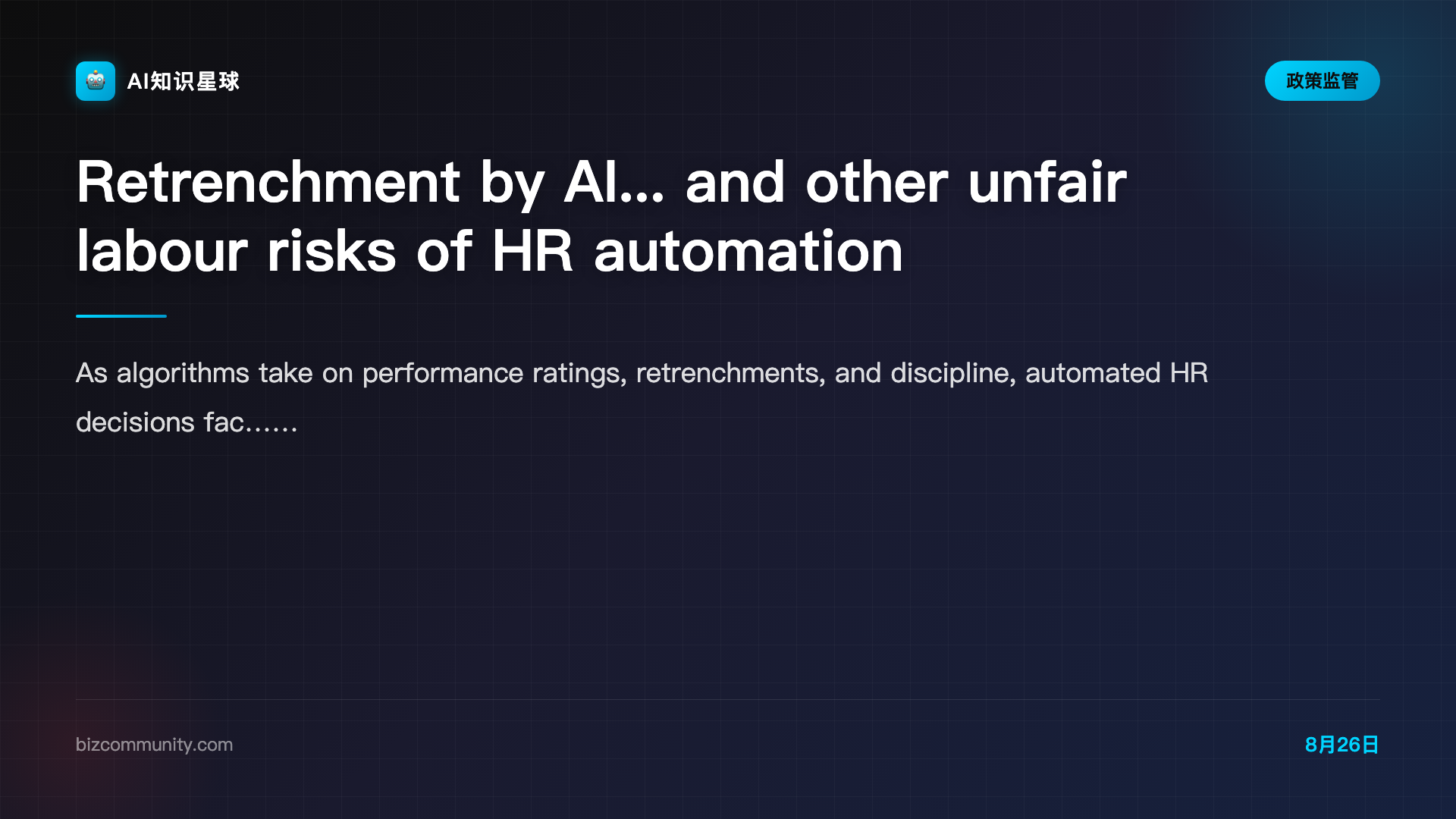 AI知识星球

政策监管

Retrenchment by AI... and other unfair labour risks of HR automation

As algorithms take on performance ratings, retrenchments, and discipline, automated HR decisions fac......

bizcommunity.com

8月26日